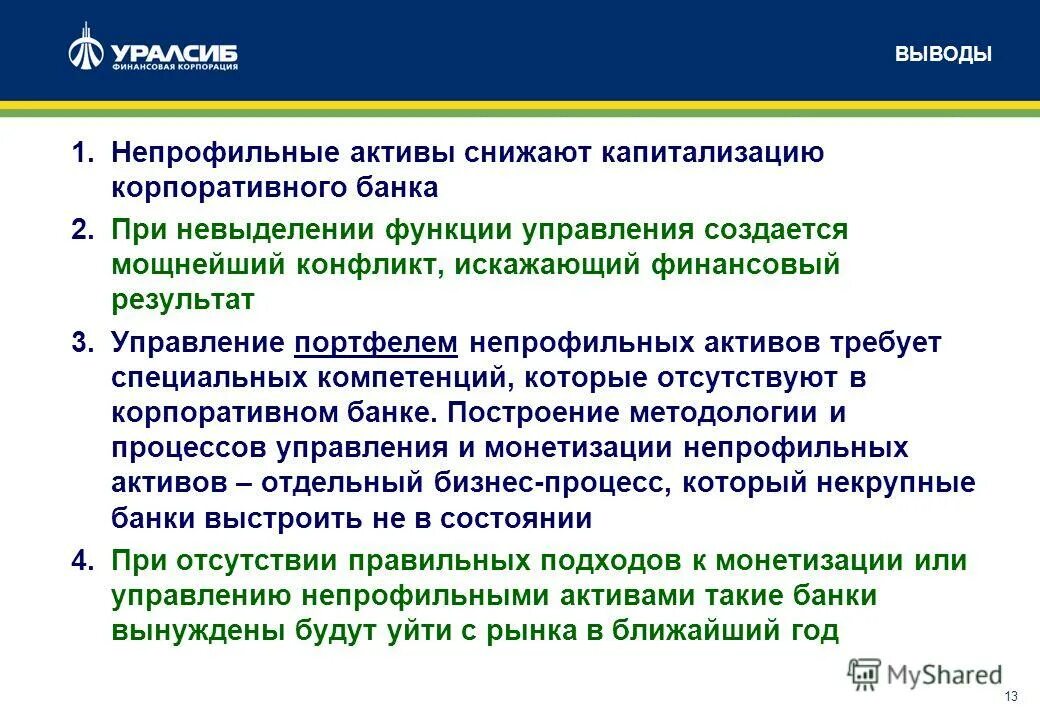 УРАЛСИБ
ФИНАНСОВАЯ КОРПОРАЦИЯ

ВЫВОДЫ

1. Непрофильные активы снижают капитализацию корпоративного банка

2. При невыделении функции управления создается мощнейший конфликт, искажающий финансовый результат

3. Управление портфелем непрофильных активов требует специальных компетенций, которые отсутствуют в корпоративном банке. Построение методологии и процессов управления и монетизации непрофильных активов – отдельный бизнес-процесс, который некрупные банки выстроить не в состоянии

4. При отсутствии правильных подходов к монетизации или управлению непрофильными активами такие банки вынуждены будут уйти с рынка в ближайший год

MyShared

13